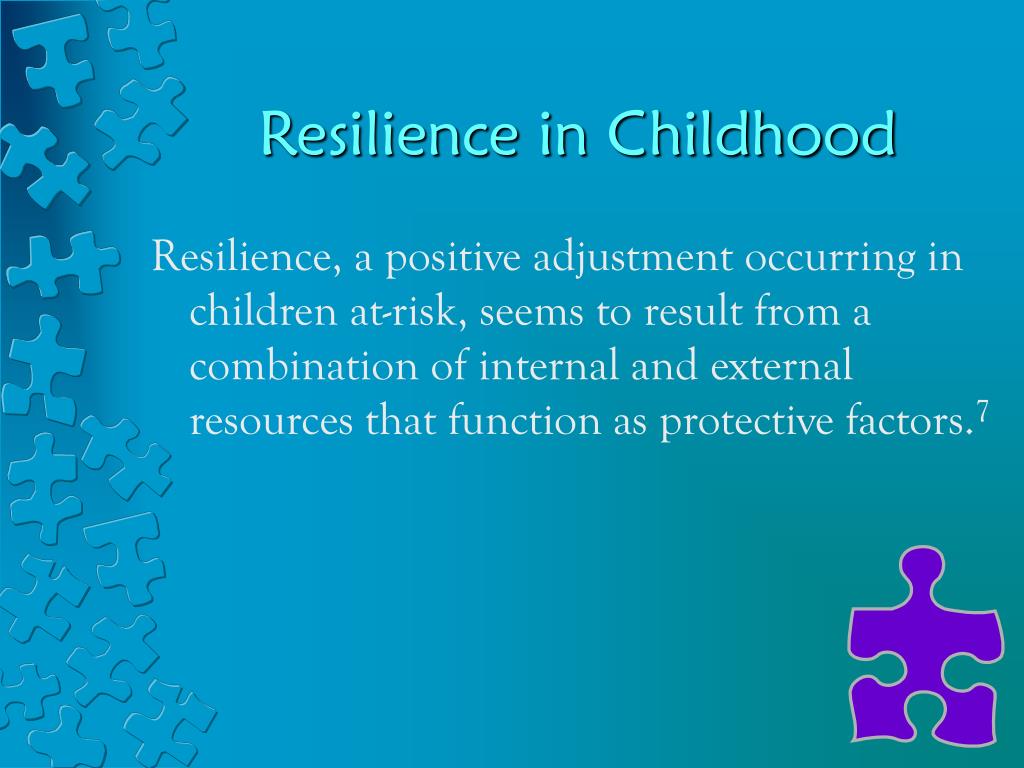 Resilience in Childhood

Resilience, a positive adjustment occurring in children at-risk, seems to result from a combination of internal and external resources that function as protective factors.$^7$